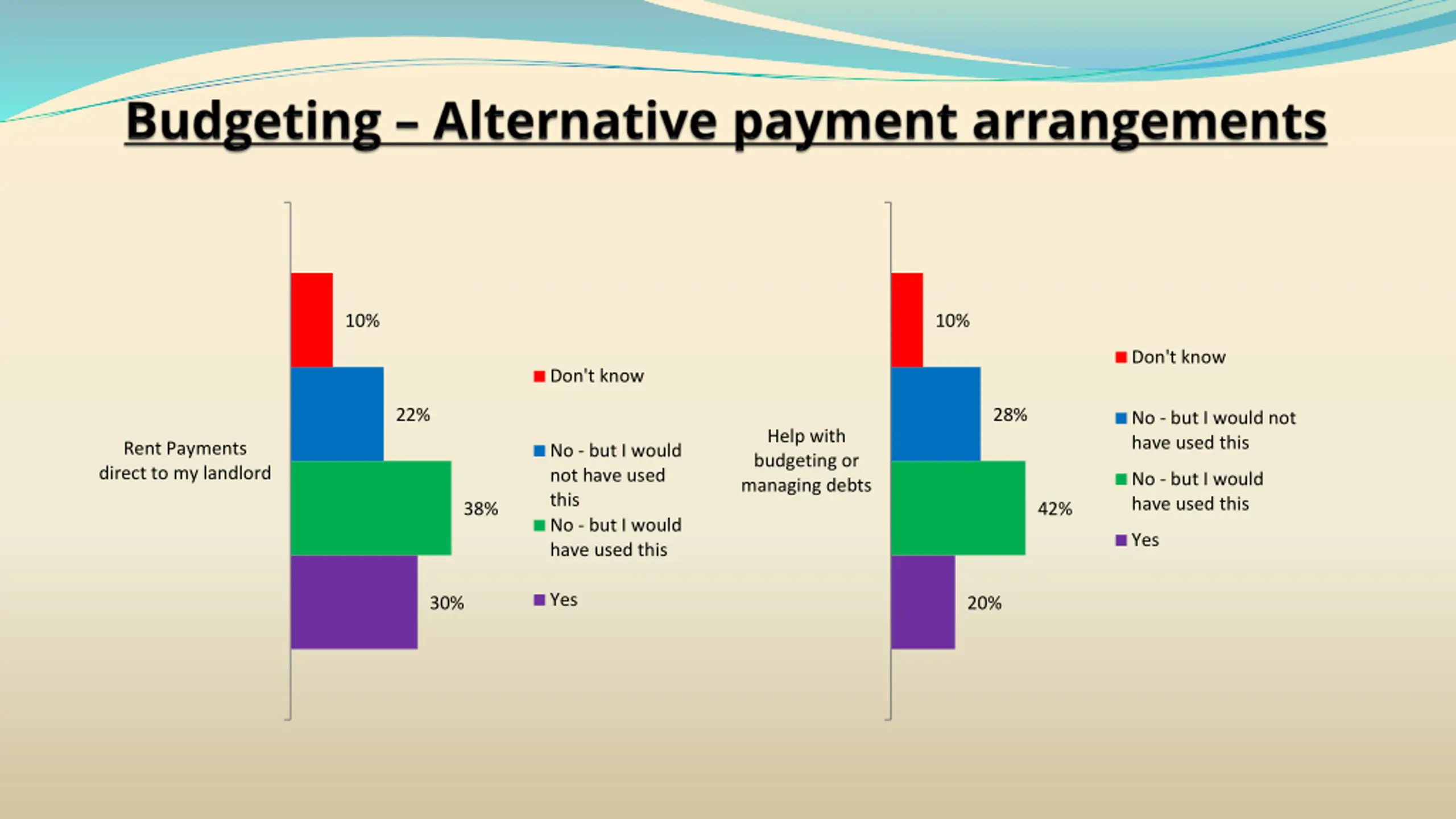 Budgeting – Alternative payment arrangements

Rent Payments direct to my landlord

10%

22%

38%

30%

Don't know

No - but I would not have used this

No - but I would have used this

Yes

Help with budgeting or managing debts

10%

28%

42%

20%

Don't know

No - but I would not have used this

No - but I would have used this

Yes